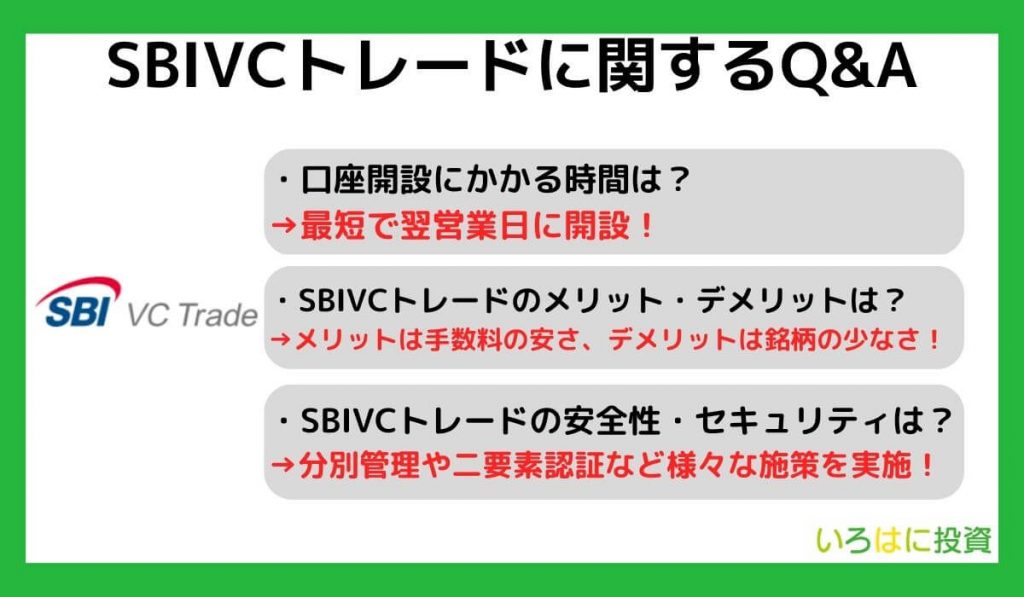 SBIVCトレードに関するQ&A

SBI VC Trade

・口座開設にかかる時間は？
→最短で翌営業日に開設！

・SBIVCトレードのメリット・デメリットは？
→メリットは手数料の安さ、デメリットは銘柄の少なさ！

・SBIVCトレードの安全性・セキュリティは？
→分別管理や二要素認証など様々な施策を実施！

いろはに投資